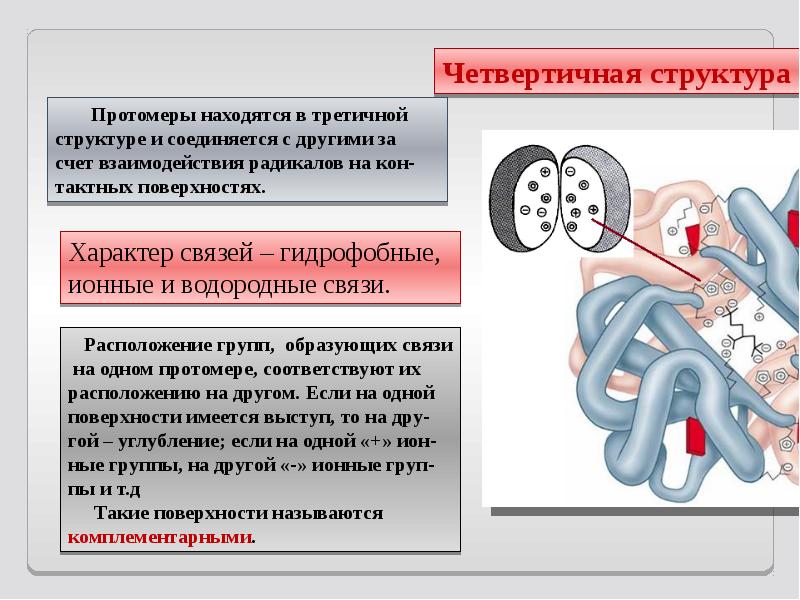 Четвертичная структура

Протомеры находятся в третичной структуре и соединяется с другими за счет взаимодействия радикалов на контактных поверхностях.

Характер связей – гидрофобные, ионные и водородные связи.

Расположение групп, образующих связи на одном протомере, соответствуют их расположению на другом. Если на одной поверхности имеется выступ, то на другой – углубление; если на одной «+» ионные группы, на другой «-» ионные группы и т.д

Такие поверхности называются комплементарными.